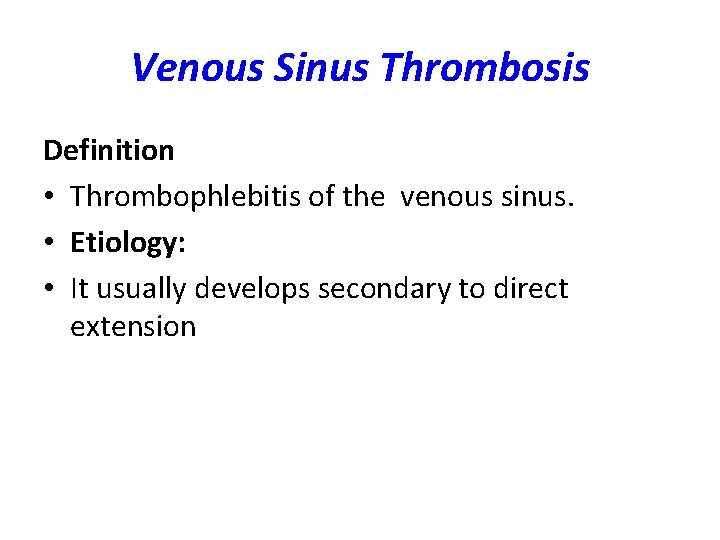 Venous Sinus Thrombosis

Definition

• Thrombophlebitis of the  venous sinus.
• Etiology:
• It usually develops secondary to direct extension